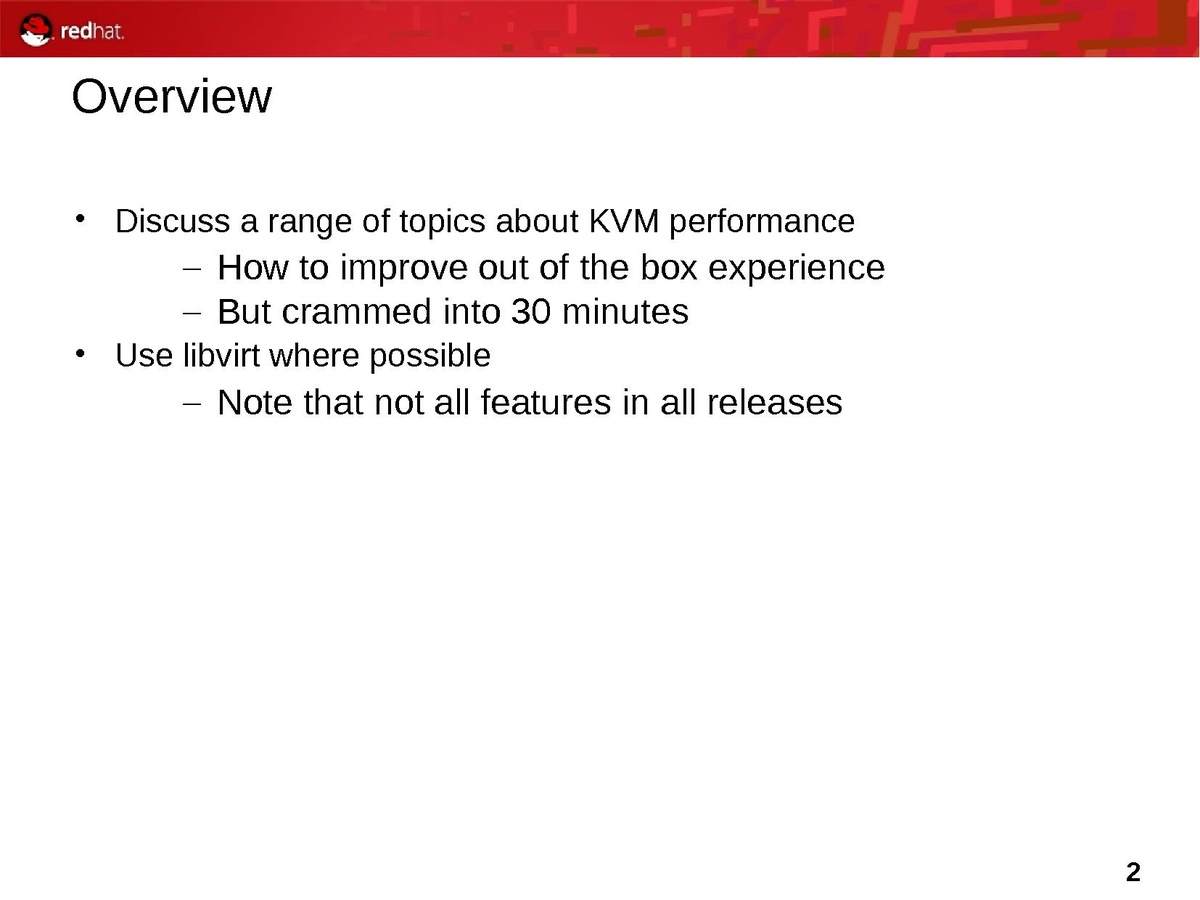 redhat.

Overview

• Discuss a range of topics about KVM performance
– How to improve out of the box experience
– But crammed into 30 minutes
• Use libvirt where possible
– Note that not all features in all releases

2